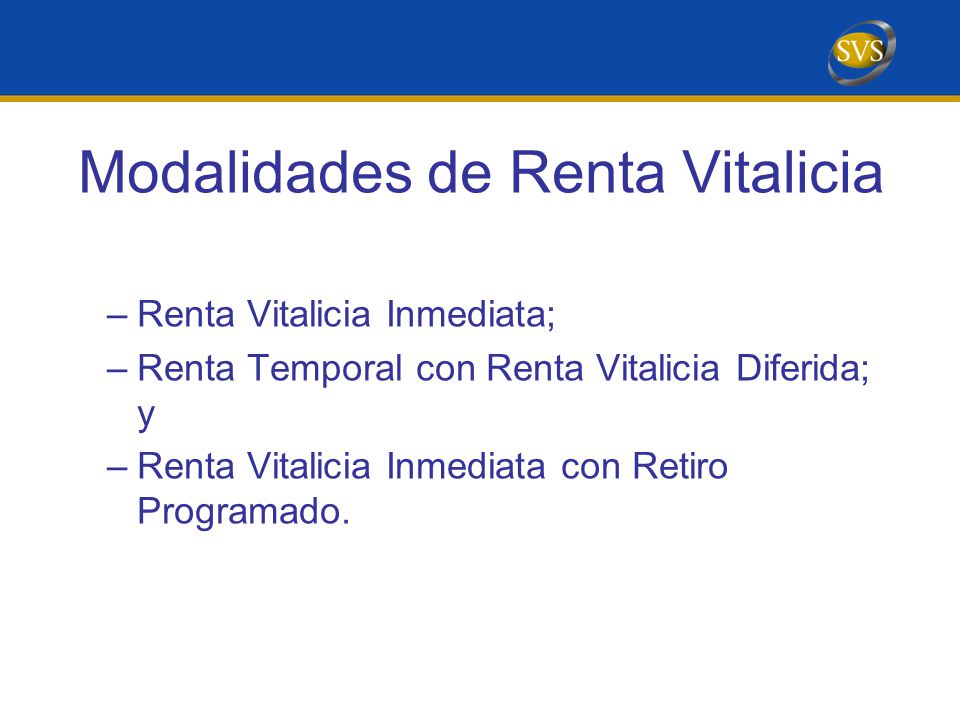 SVS

Modalidades de Renta Vitalicia

– Renta Vitalicia Inmediata;

– Renta Temporal con Renta Vitalicia Diferida; y

– Renta Vitalicia Inmediata con Retiro Programado.